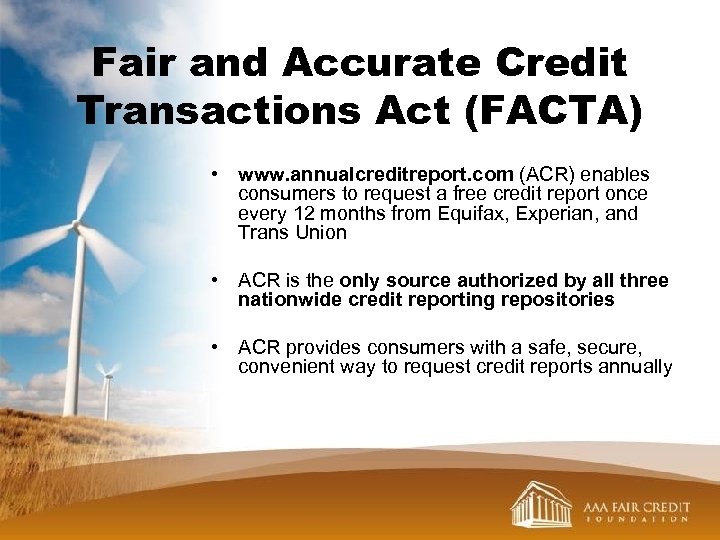 Fair and Accurate Credit Transactions Act (FACTA)

• www.annualcreditreport.com (ACR) enables consumers to request a free credit report once every 12 months from Equifax, Experian, and Trans Union

• ACR is the only source authorized by all three nationwide credit reporting repositories

• ACR provides consumers with a safe, secure, convenient way to request credit reports annually

AAA FAIR CREDIT
FOUNDATION